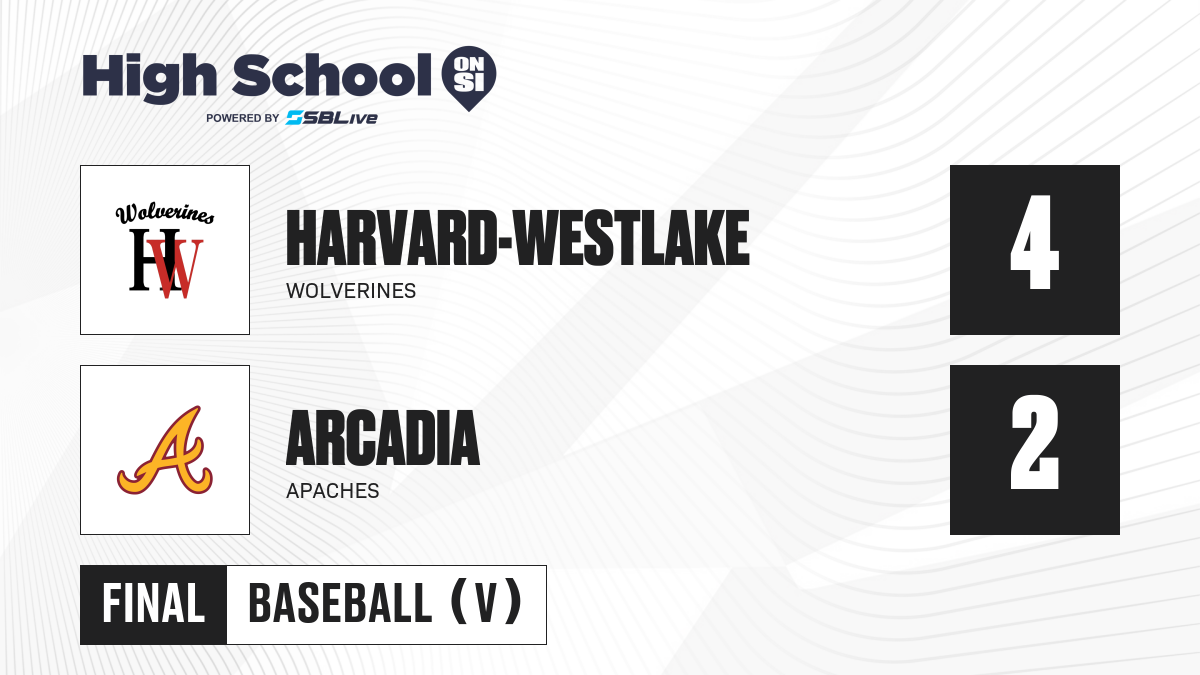 High School ON SI
POWERED BY SBLive

Wolverines
HW

HARVARD-WESTLAKE
WOLVERINES

4

A

ARCADIA
APACHES

2

FINAL
BASEBALL (V)